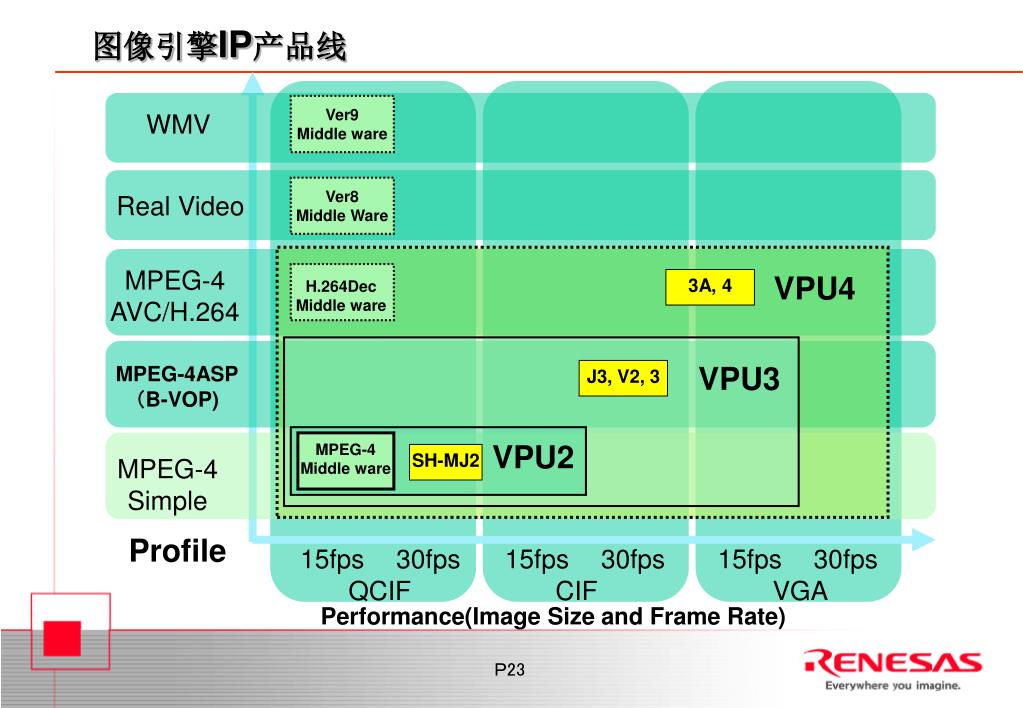 图像引擎IP产品线

WMV

Ver9
Middle ware

Real Video

Ver8
Middle Ware

MPEG-4
AVC/H.264

H.264Dec
Middle ware

3A, 4

VPU4

MPEG-4ASP
（B-VOP)

J3, V2, 3

VPU3

MPEG-4
Simple

MPEG-4
Middle ware

SH-MJ2

VPU2

Profile

15fps 30fps
QCIF

15fps 30fps
CIF

15fps 30fps
VGA

Performance(Image Size and Frame Rate)

P23

RENESAS
Everywhere you imagine.